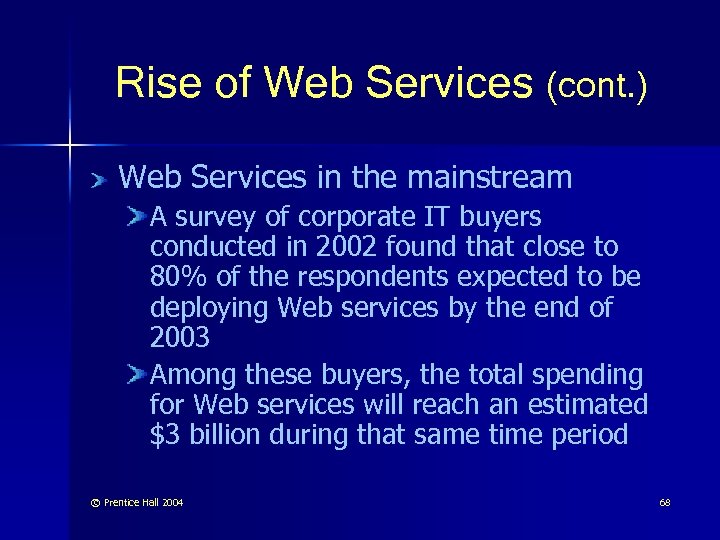 Rise of Web Services (cont.)

Web Services in the mainstream

A survey of corporate IT buyers conducted in 2002 found that close to 80% of the respondents expected to be deploying Web services by the end of 2003

Among these buyers, the total spending for Web services will reach an estimated \$3 billion during that same time period

© Prentice Hall 2004

68